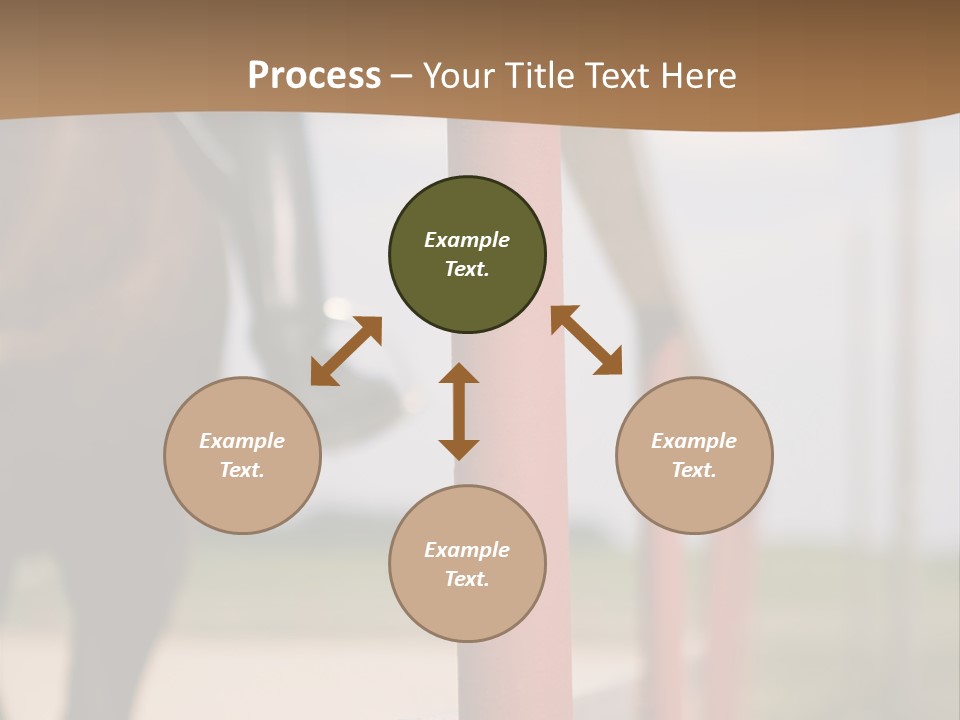 Process – Your Title Text Here

Example Text.

Example Text.

Example Text.

Example Text.